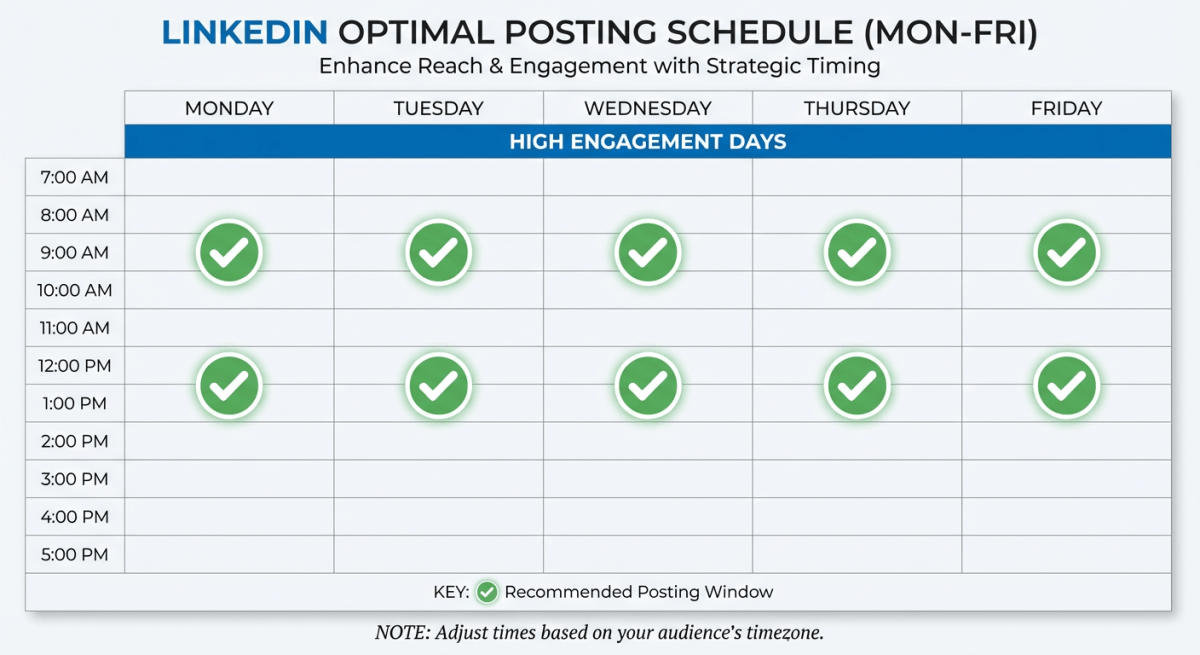 LINKEDIN OPTIMAL POSTING SCHEDULE (MON-FRI)
Enhance Reach & Engagement with Strategic Timing

| | MONDAY | TUESDAY | WEDNESDAY | THURSDAY | FRIDAY |
|---|---|---|---|---|---|
| | HIGH ENGAGEMENT DAYS | | | | |
| 7:00 AM | | | | | |
| 8:00 AM | | | | | |
| 9:00 AM | ✓ | ✓ | ✓ | ✓ | ✓ |
| 10:00 AM | | | | | |
| 11:00 AM | | | | | |
| 12:00 PM | ✓ | ✓ | ✓ | ✓ | ✓ |
| 1:00 PM | | | | | |
| 2:00 PM | | | | | |
| 3:00 PM | | | | | |
| 4:00 PM | | | | | |
| 5:00 PM | | | | | |

KEY: ✓ Recommended Posting Window

NOTE: Adjust times based on your audience's timezone.